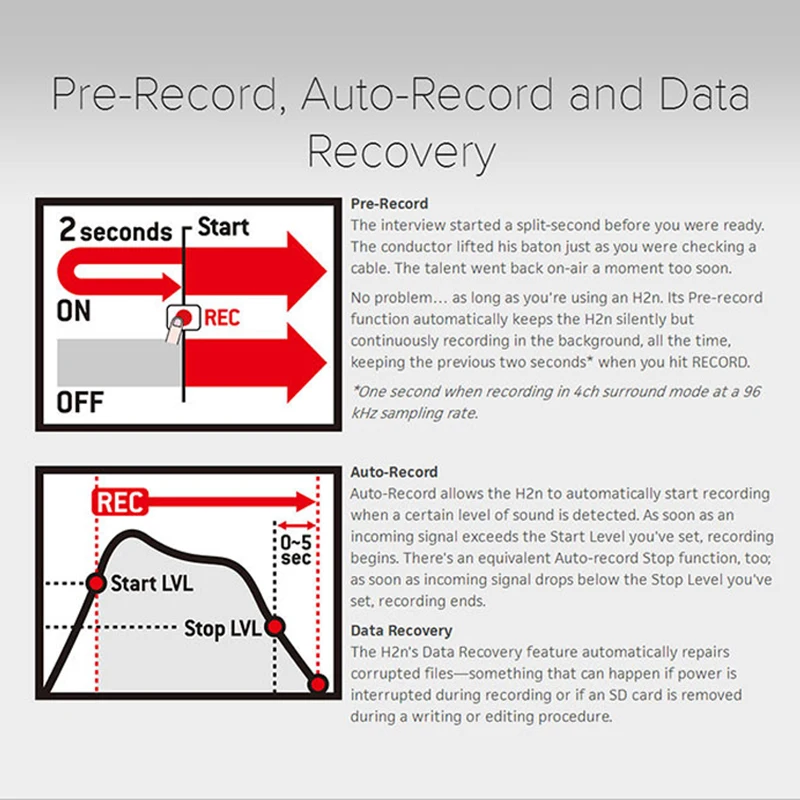 Pre-Record, Auto-Record and Data Recovery

2 seconds
Start
ON
REC
OFF

Pre-Record
The interview started a split-second before you were ready. The conductor lifted his baton just as you were checking a cable. The talent went back on-air a moment too soon.

No problem… as long as you're using an H2n. Its Pre-record function automatically keeps the H2n silently but continuously recording in the background, all the time, keeping the previous two seconds* when you hit RECORD.

*One second when recording in 4ch surround mode at a 96 kHz sampling rate.

REC
0~5 sec
Start LVL
Stop LVL

Auto-Record
Auto-Record allows the H2n to automatically start recording when a certain level of sound is detected. As soon as an incoming signal exceeds the Start Level you've set, recording begins. There's an equivalent Auto-record Stop function, too; as soon as incoming signal drops below the Stop Level you've set, recording ends.

Data Recovery
The H2n's Data Recovery feature automatically repairs corrupted files—something that can happen if power is interrupted during recording or if an SD card is removed during a writing or editing procedure.